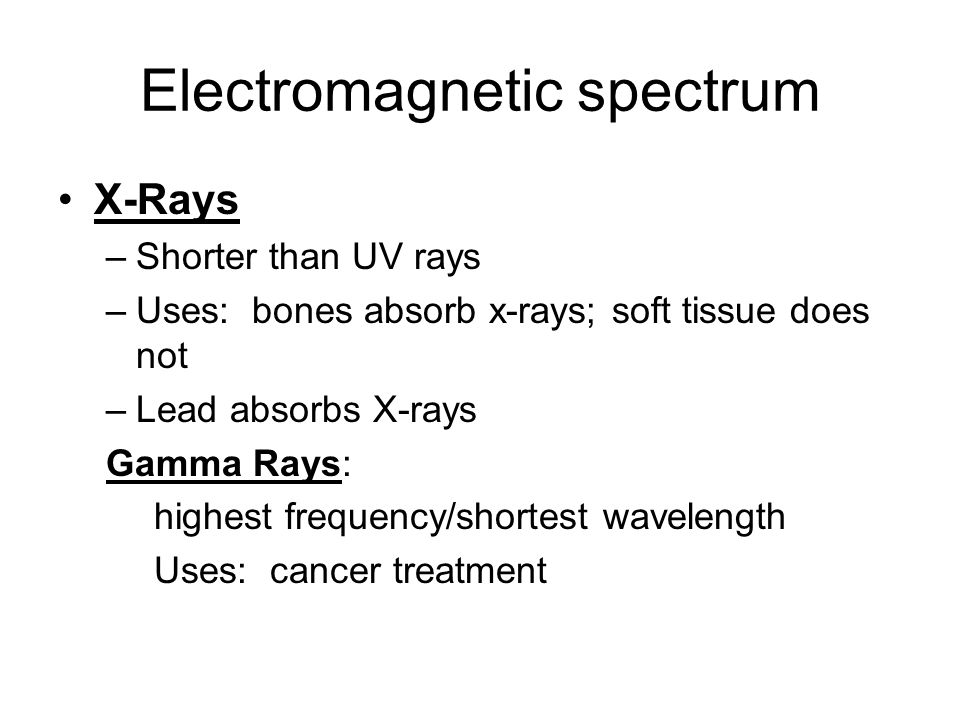 Electromagnetic spectrum

• X-Rays

– Shorter than UV rays

– Uses: bones absorb x-rays; soft tissue does not

– Lead absorbs X-rays

Gamma Rays:

highest frequency/shortest wavelength

Uses: cancer treatment